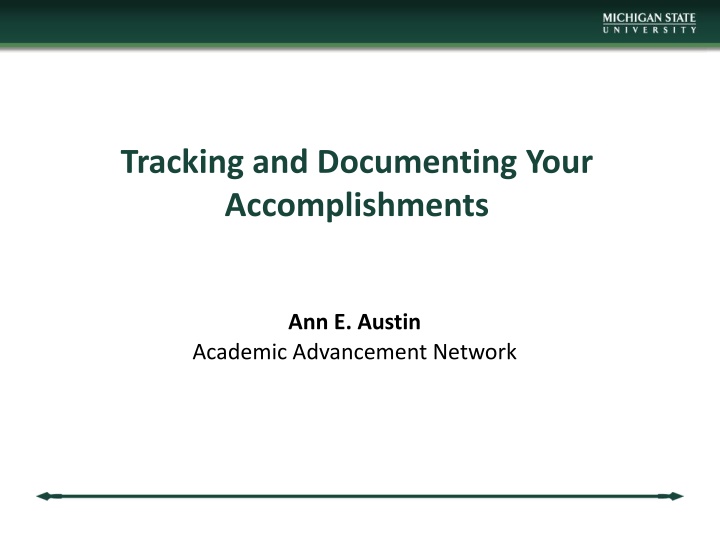 MICHIGAN STATE
UNIVERSITY

Tracking and Documenting Your Accomplishments

Ann E. Austin
Academic Advancement Network